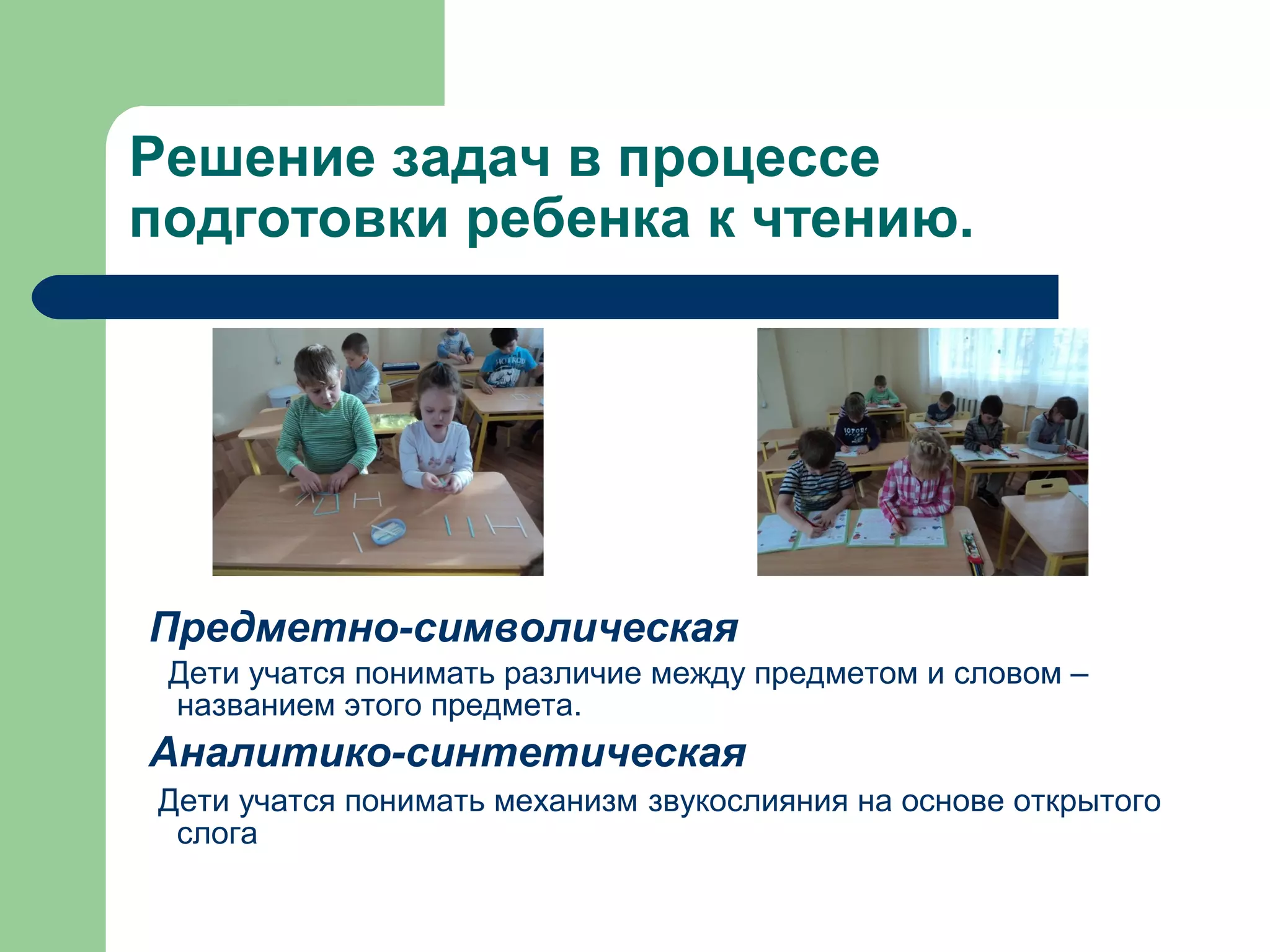 Решение задач в процессе подготовки ребенка к чтению.

Предметно-символическая

Дети учатся понимать различие между предметом и словом – названием этого предмета.

Аналитико-синтетическая

Дети учатся понимать механизм звукослияния на основе открытого слога